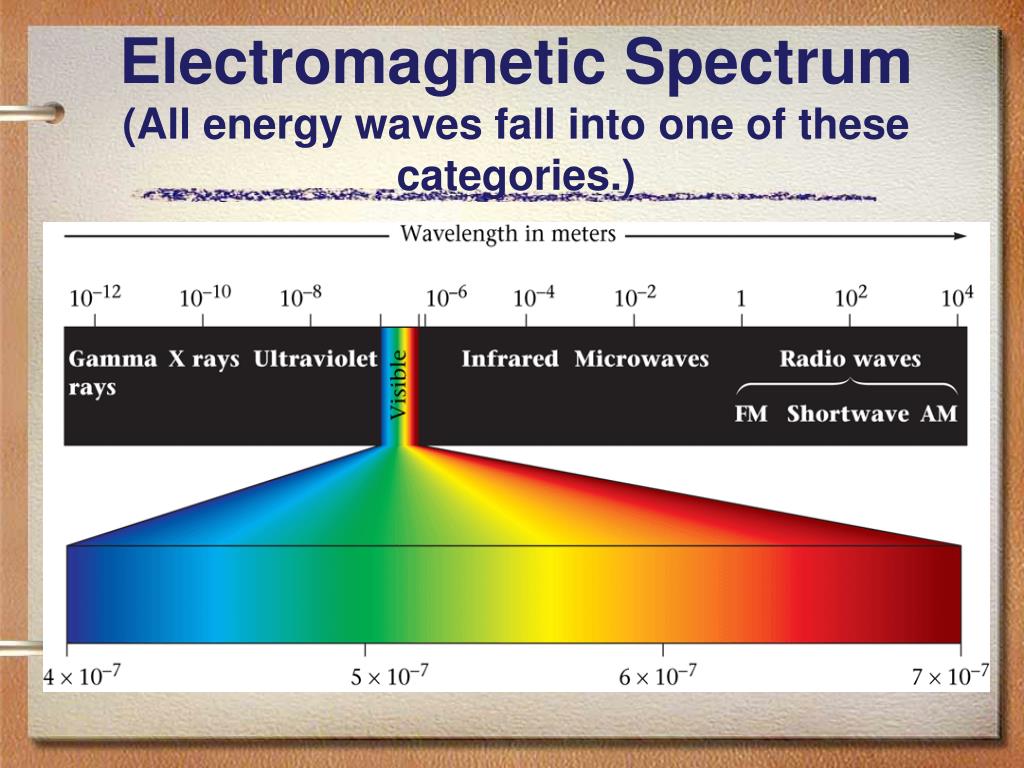 Electromagnetic Spectrum
(All energy waves fall into one of these categories.)

Wavelength in meters

$10^{-12}$ $10^{-10}$ $10^{-8}$ $10^{-6}$ $10^{-4}$ $10^{-2}$ $1$ $10^{2}$ $10^{4}$

Gamma rays X rays Ultraviolet Visible Infrared Microwaves Radio waves

FM Shortwave AM

$4 \times 10^{-7}$ $5 \times 10^{-7}$ $6 \times 10^{-7}$ $7 \times 10^{-7}$